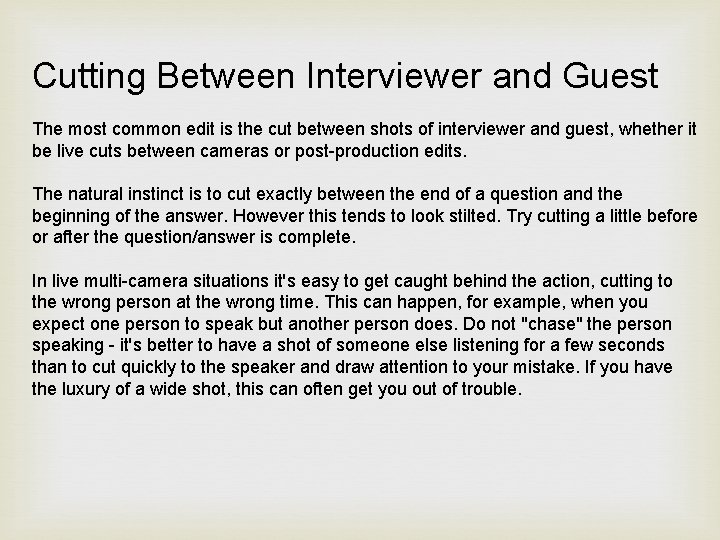 Cutting Between Interviewer and Guest

The most common edit is the cut between shots of interviewer and guest, whether it be live cuts between cameras or post-production edits.

The natural instinct is to cut exactly between the end of a question and the beginning of the answer. However this tends to look stilted. Try cutting a little before or after the question/answer is complete.

In live multi-camera situations it's easy to get caught behind the action, cutting to the wrong person at the wrong time. This can happen, for example, when you expect one person to speak but another person does. Do not "chase" the person speaking - it's better to have a shot of someone else listening for a few seconds than to cut quickly to the speaker and draw attention to your mistake. If you have the luxury of a wide shot, this can often get you out of trouble.